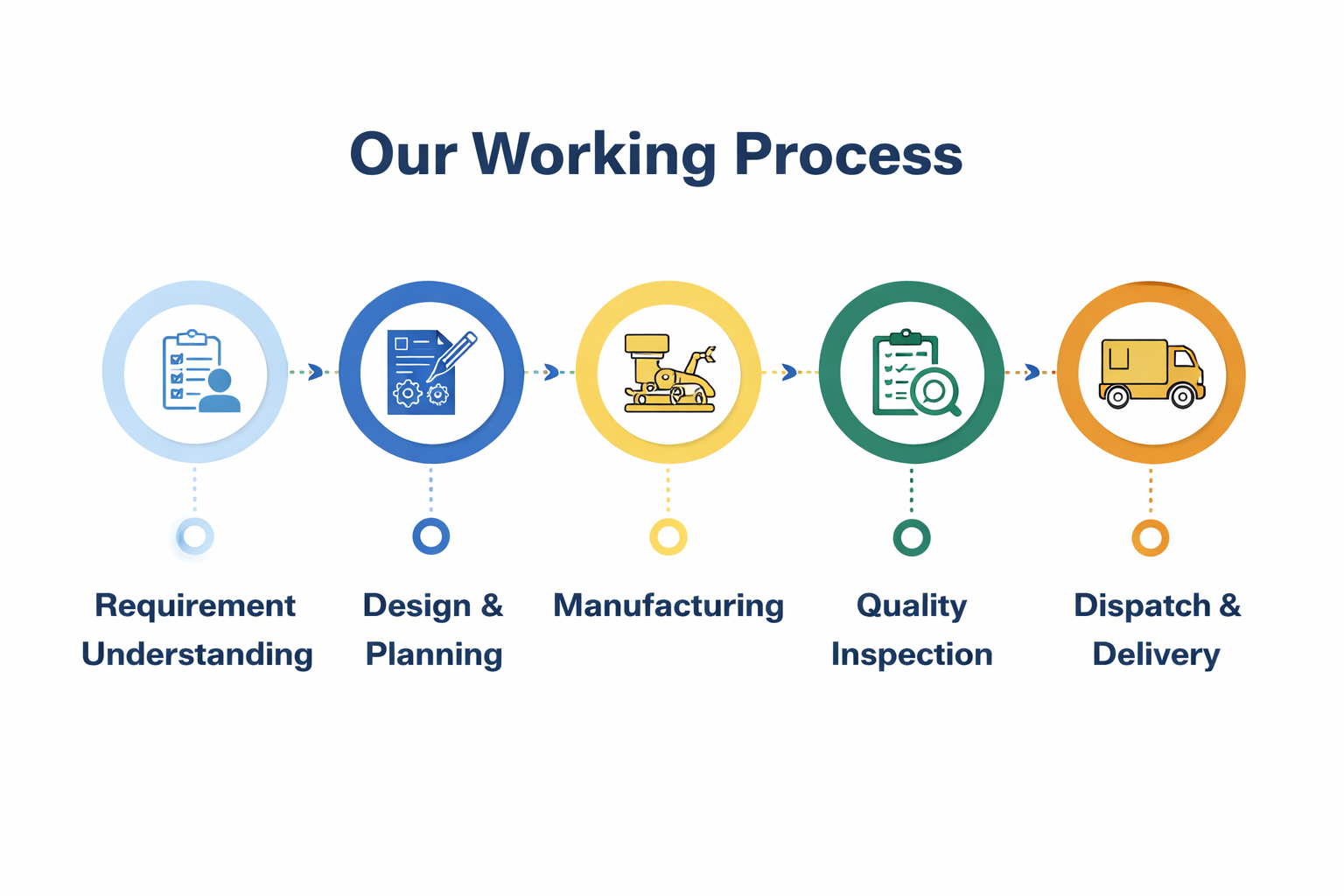 Our Working Process

Requirement Understanding

Design & Planning

Manufacturing

Quality Inspection

Dispatch & Delivery